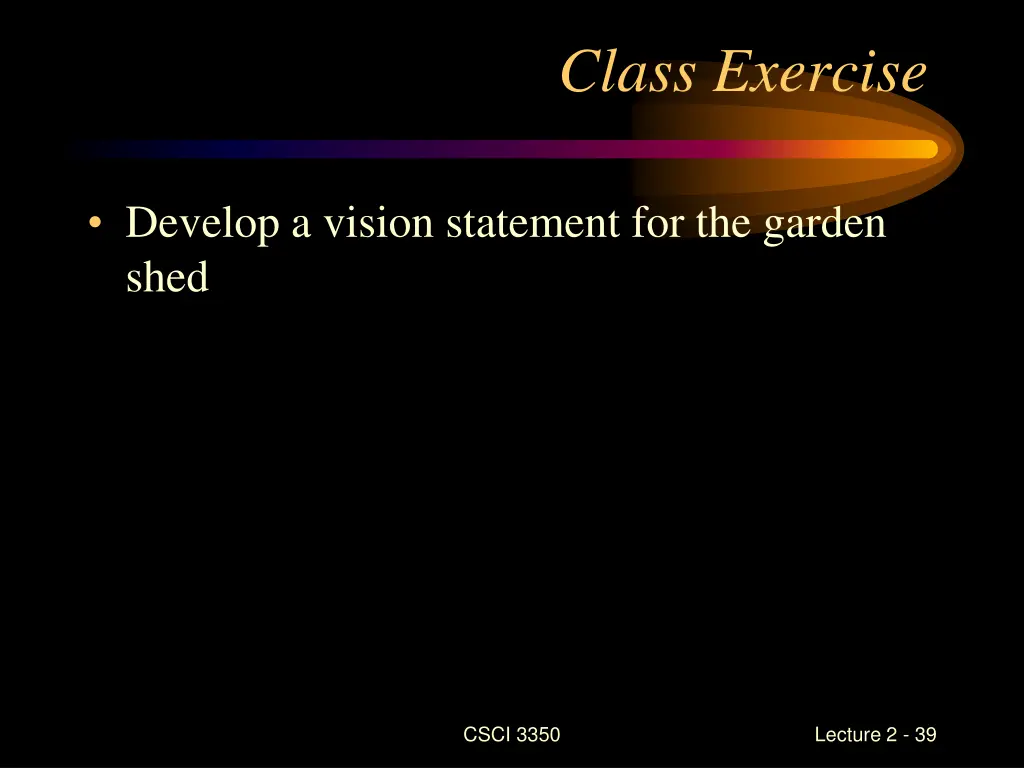 Class Exercise

• Develop a vision statement for the garden shed

CSCI 3350

Lecture 2 - 39